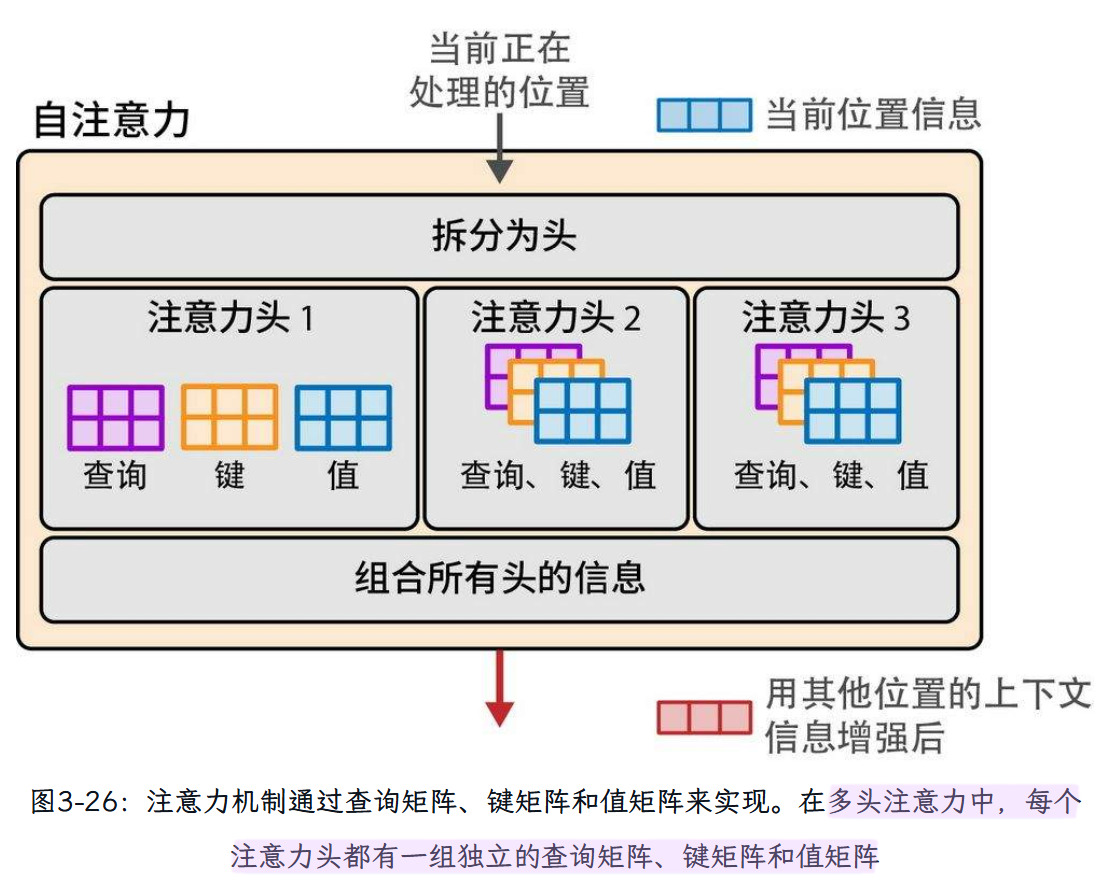 当前正在处理的位置

自注意力

当前位置信息

拆分为头

注意力头 1

查询 键 值

注意力头 2

查询、键、值

注意力头 3

查询、键、值

组合所有头的信息

用其他位置的上下文信息增强后

图3-26：注意力机制通过查询矩阵、键矩阵和值矩阵来实现。在多头注意力中，每个注意力头都有一组独立的查询矩阵、键矩阵和值矩阵